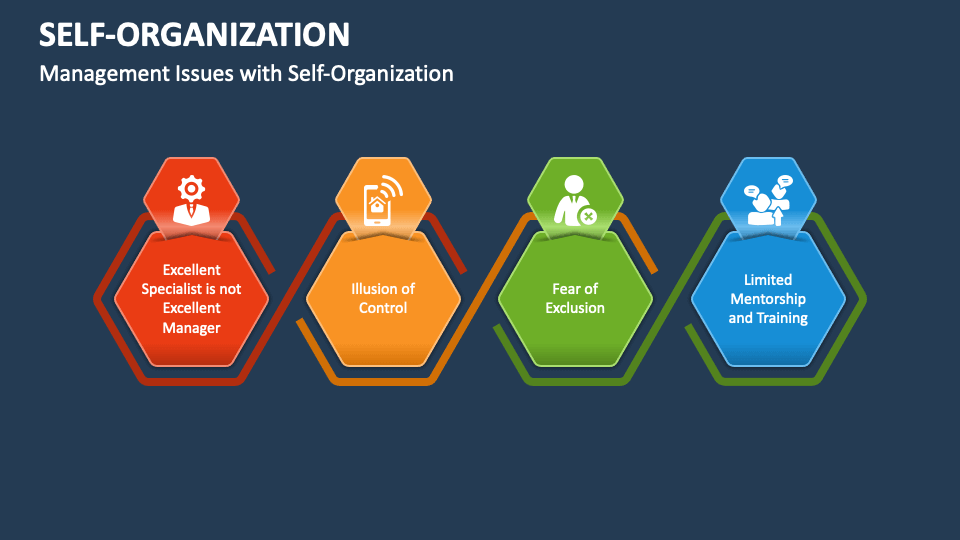 SELF-ORGANIZATION

Management Issues with Self-Organization

Excellent Specialist is not Excellent Manager

Illusion of Control

Fear of Exclusion

Limited Mentorship and Training